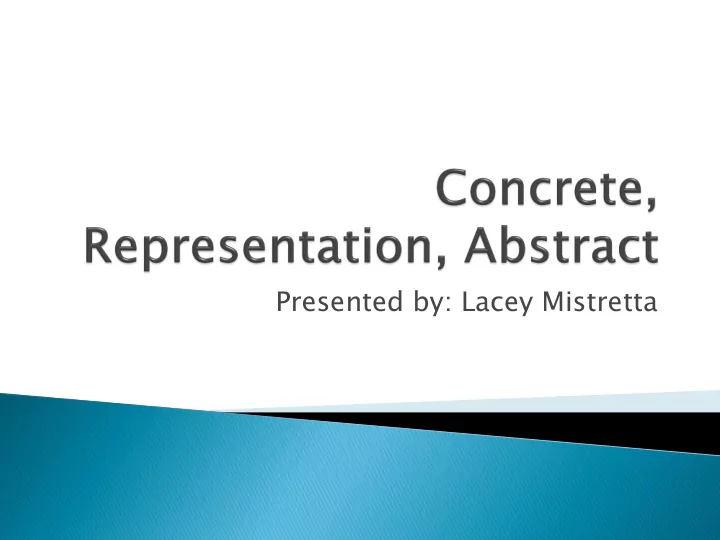 Concrete, Representation, Abstract

Presented by: Lacey Mistretta